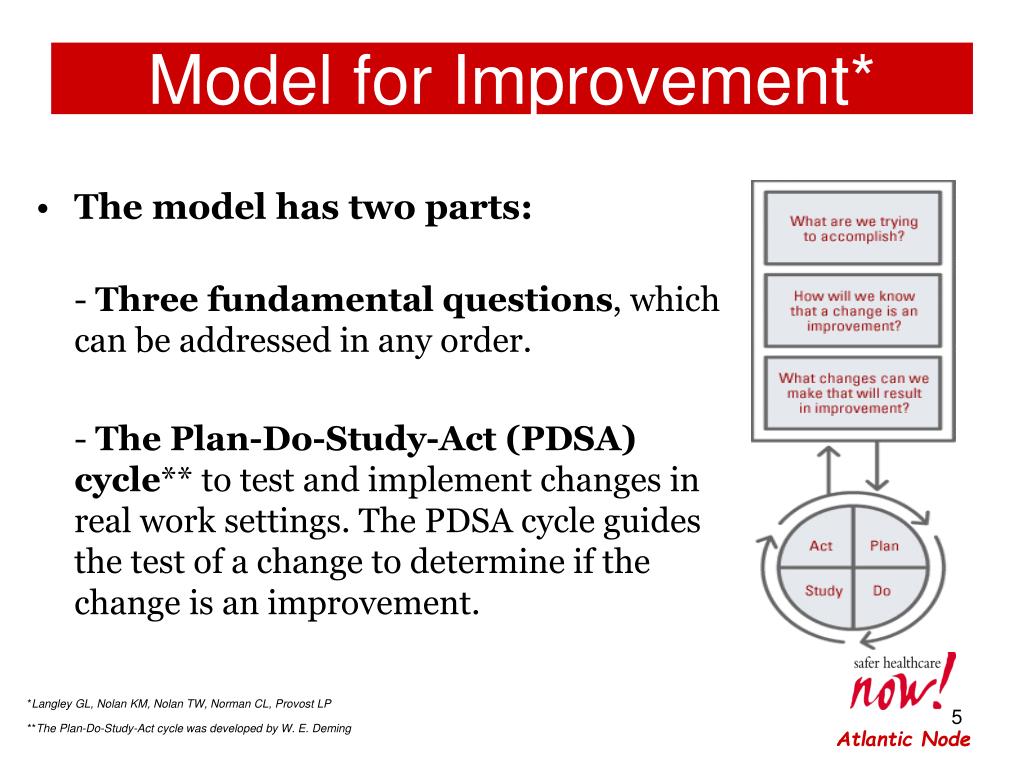 Model for Improvement*

• The model has two parts:

- Three fundamental questions, which can be addressed in any order.

- The Plan-Do-Study-Act (PDSA) cycle** to test and implement changes in real work settings. The PDSA cycle guides the test of a change to determine if the change is an improvement.

What are we trying to accomplish?

How will we know that a change is an improvement?

What changes can we make that will result in improvement?

Act

Plan

Study

Do

*Langley GL, Nolan KM, Nolan TW, Norman CL, Provost LP

**The Plan-Do-Study-Act cycle was developed by W. E. Deming

safer healthcare
now!

5

Atlantic Node